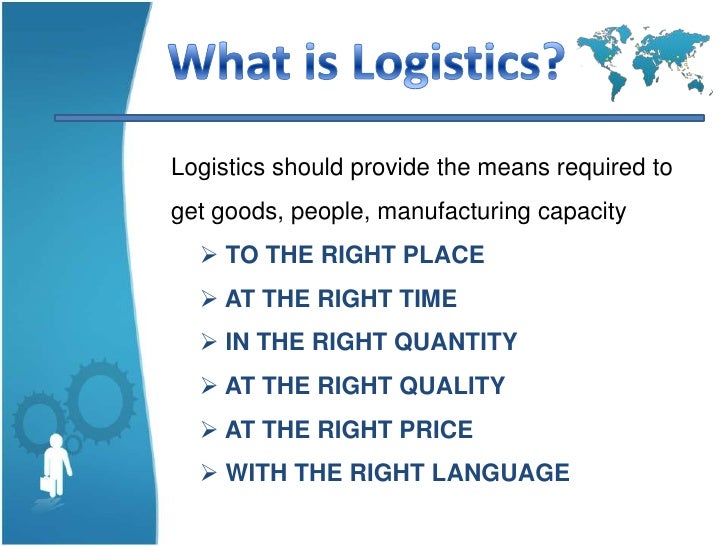 What is Logistics?

Logistics should provide the means required to get goods, people, manufacturing capacity

➢ TO THE RIGHT PLACE
➢ AT THE RIGHT TIME
➢ IN THE RIGHT QUANTITY
➢ AT THE RIGHT QUALITY
➢ AT THE RIGHT PRICE
➢ WITH THE RIGHT LANGUAGE